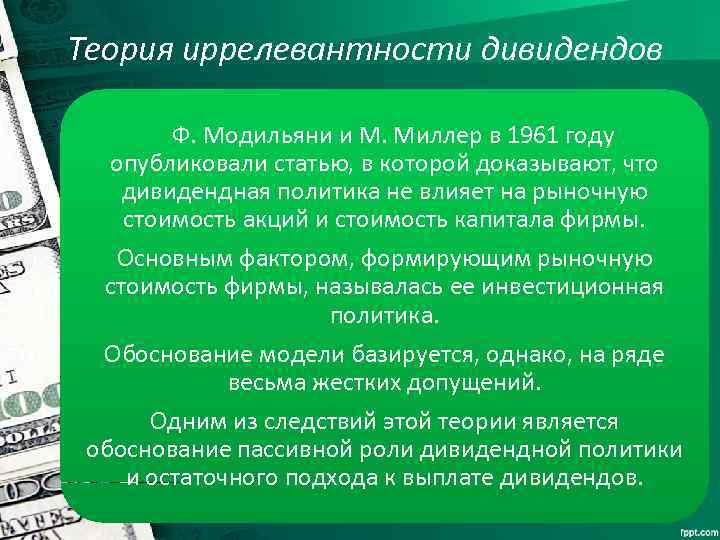 Теория иррелевантности дивидендов

Ф. Модильяни и М. Миллер в 1961 году опубликовали статью, в которой доказывают, что дивидендная политика не влияет на рыночную стоимость акций и стоимость капитала фирмы.

Основным фактором, формирующим рыночную стоимость фирмы, называлась ее инвестиционная политика.

Обоснование модели базируется, однако, на ряде весьма жестких допущений.

Одним из следствий этой теории является обоснование пассивной роли дивидендной политики и остаточного подхода к выплате дивидендов.

fppt.com